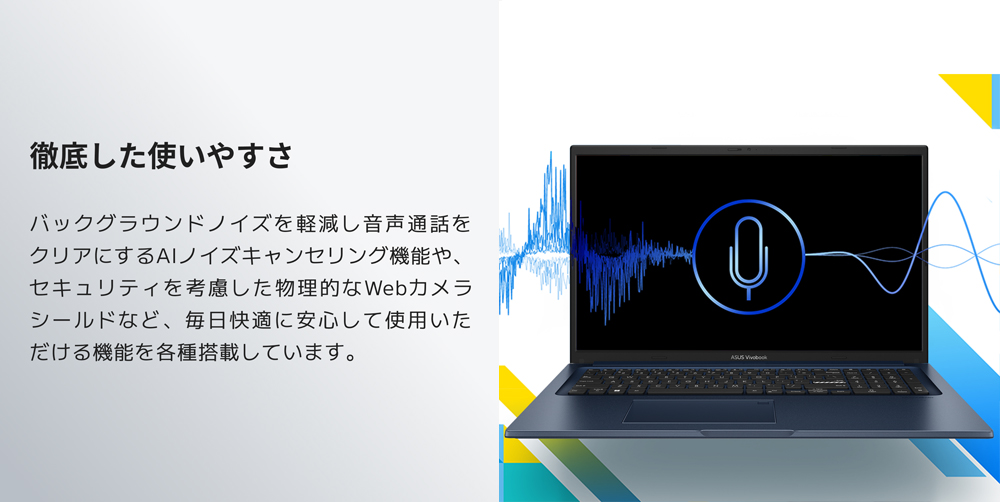 徹底した使いやすさ

バックグラウンドノイズを軽減し音声通話をクリアにするAIノイズキャンセリング機能や、セキュリティを考慮した物理的なWebカメラシールドなど、毎日快適に安心して使用いただける機能を各種搭載しています。

ASUS Vivobook